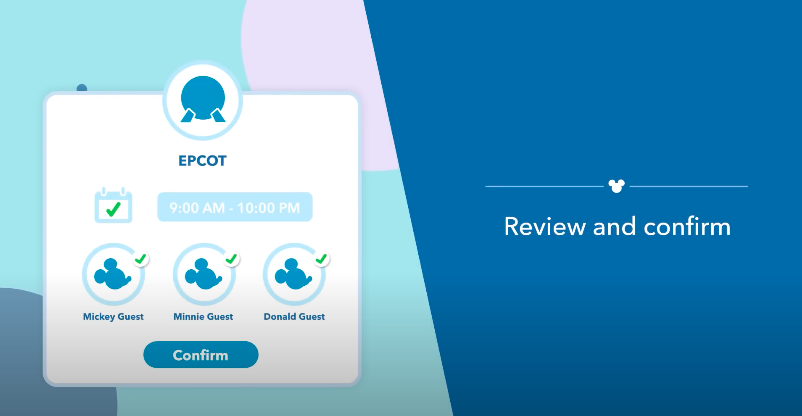 EPCOT

9:00 AM - 10:00 PM

Mickey Guest

Minnie Guest

Donald Guest

Confirm

Review and confirm